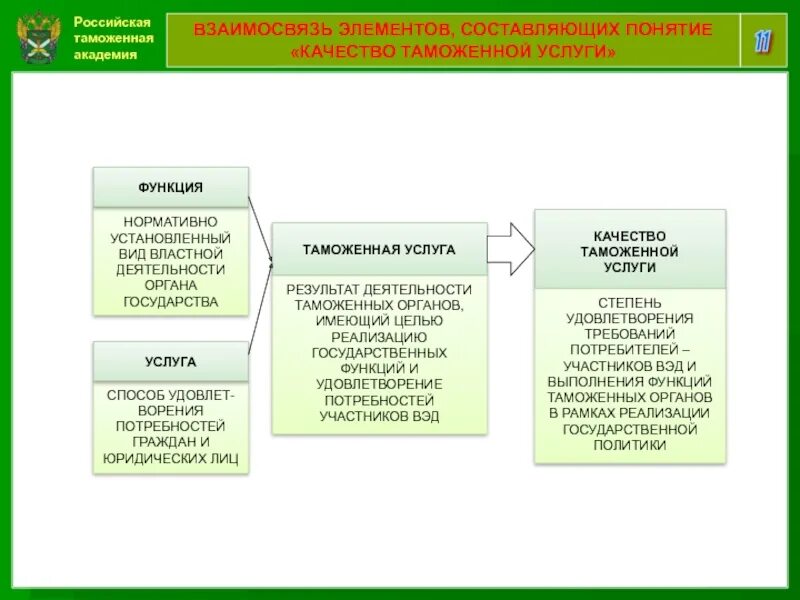 Российская таможенная академия

ВЗАИМОСВЯЗЬ ЭЛЕМЕНТОВ, СОСТАВЛЯЮЩИХ ПОНЯТИЕ «КАЧЕСТВО ТАМОЖЕННОЙ УСЛУГИ»

11

ФУНКЦИЯ

НОРМАТИВНО УСТАНОВЛЕННЫЙ ВИД ВЛАСТНОЙ ДЕЯТЕЛЬНОСТИ ОРГАНА ГОСУДАРСТВА

УСЛУГА

СПОСОБ УДОВЛЕТВОРЕНИЯ ПОТРЕБНОСТЕЙ ГРАЖДАН И ЮРИДИЧЕСКИХ ЛИЦ

ТАМОЖЕННАЯ УСЛУГА

РЕЗУЛЬТАТ ДЕЯТЕЛЬНОСТИ ТАМОЖЕННЫХ ОРГАНОВ, ИМЕЮЩИЙ ЦЕЛЬЮ РЕАЛИЗАЦИЮ ГОСУДАРСТВЕННЫХ ФУНКЦИЙ И УДОВЛЕТВОРЕНИЕ ПОТРЕБНОСТЕЙ УЧАСТНИКОВ ВЭД

КАЧЕСТВО ТАМОЖЕННОЙ УСЛУГИ

СТЕПЕНЬ УДОВЛЕТВОРЕНИЯ ТРЕБОВАНИЙ ПОТРЕБИТЕЛЕЙ – УЧАСТНИКОВ ВЭД И ВЫПОЛНЕНИЯ ФУНКЦИЙ ТАМОЖЕННЫХ ОРГАНОВ В РАМКАХ РЕАЛИЗАЦИИ ГОСУДАРСТВЕННОЙ ПОЛИТИКИ